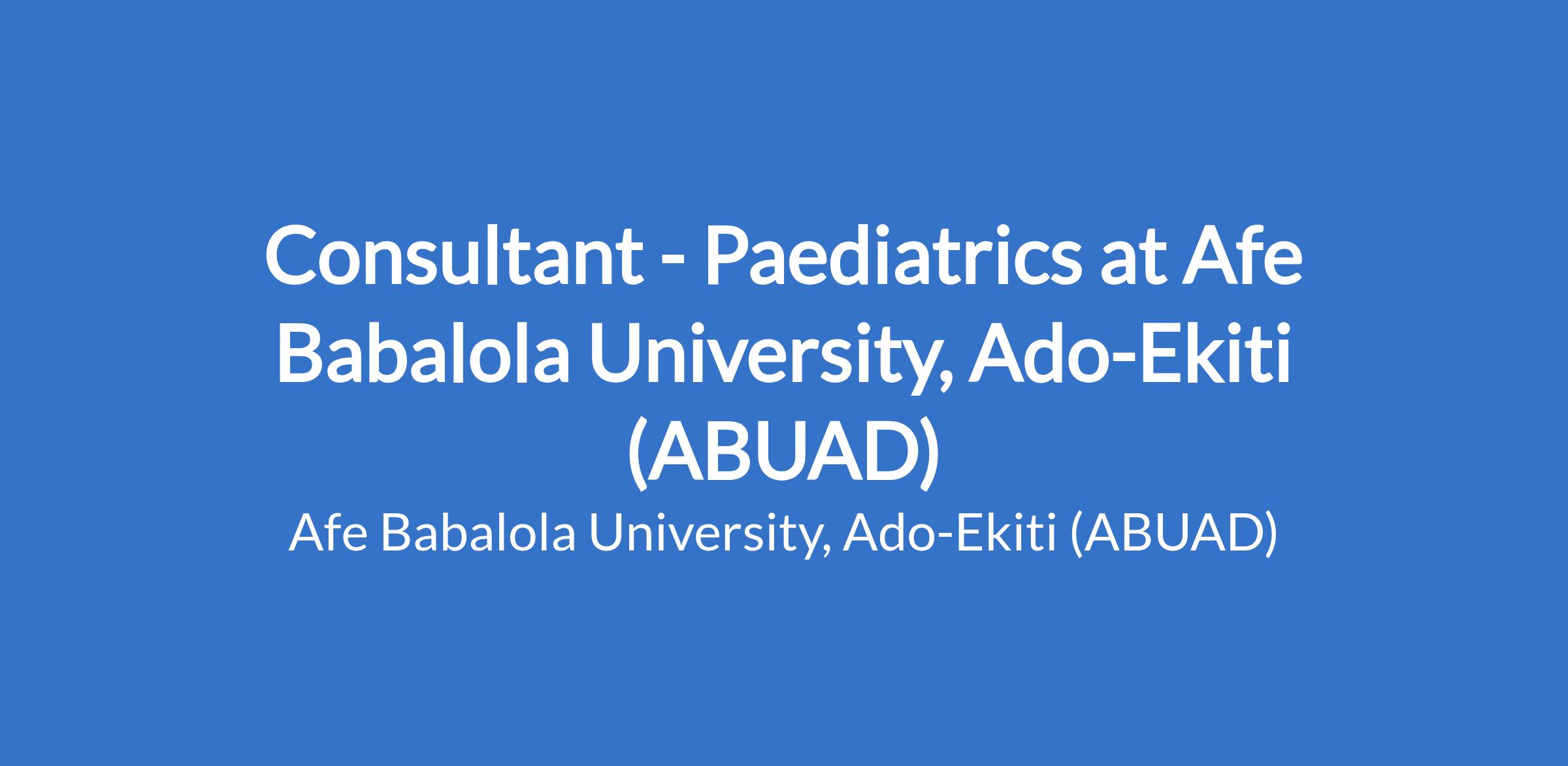 Consultant - Paediatrics at Afe Babalola University, Ado-Ekiti (ABUAD)

Afe Babalola University, Ado-Ekiti (ABUAD)